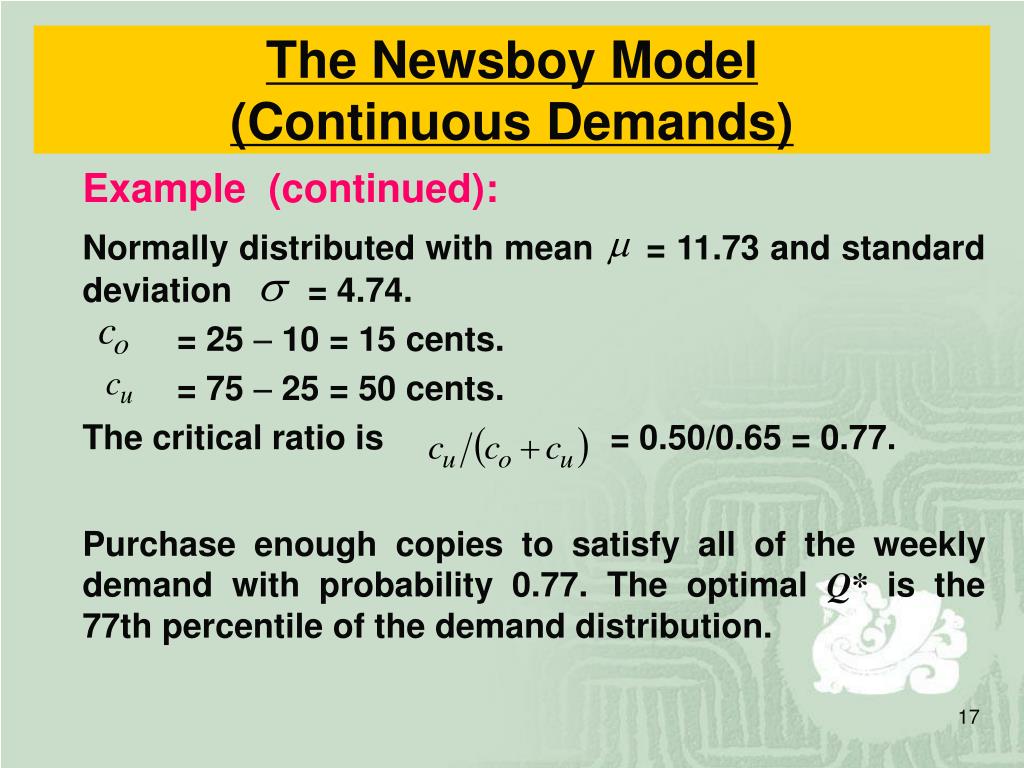 The Newsboy Model
(Continuous Demands)

Example (continued):

Normally distributed with mean $\mu$ = 11.73 and standard deviation $\sigma$ = 4.74.

$c_o$ = 25 – 10 = 15 cents.

$c_u$ = 75 – 25 = 50 cents.

The critical ratio is $c_u/(c_o + c_u)$ = 0.50/0.65 = 0.77.

Purchase enough copies to satisfy all of the weekly demand with probability 0.77. The optimal $Q*$ is the 77th percentile of the demand distribution.

17